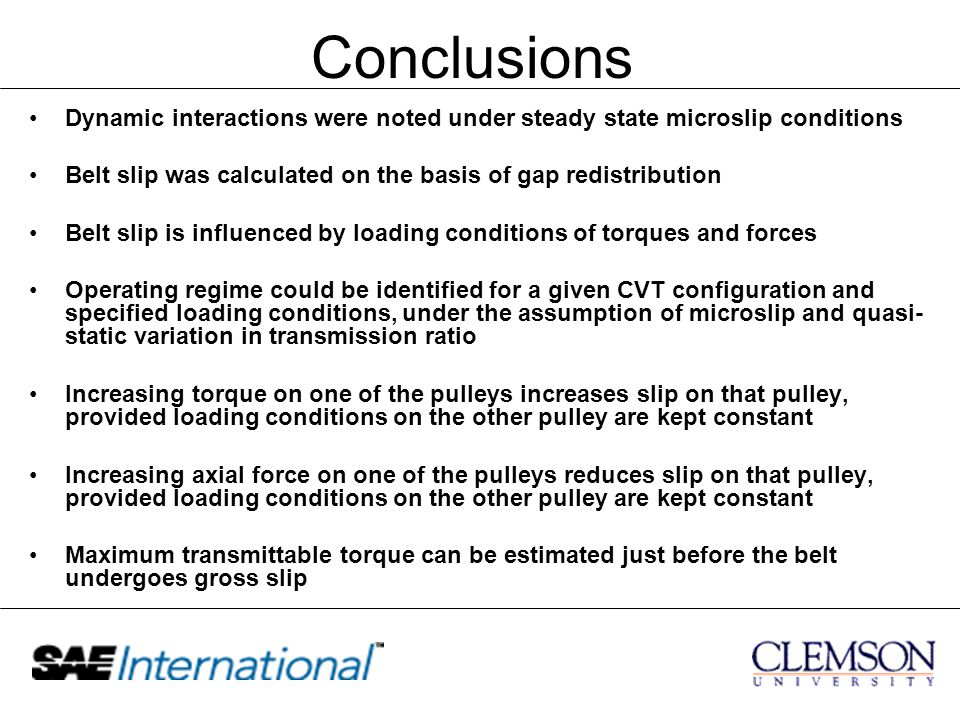 Conclusions

• Dynamic interactions were noted under steady state microslip conditions

• Belt slip was calculated on the basis of gap redistribution

• Belt slip is influenced by loading conditions of torques and forces

• Operating regime could be identified for a given CVT configuration and specified loading conditions, under the assumption of microslip and quasi-static variation in transmission ratio

• Increasing torque on one of the pulleys increases slip on that pulley, provided loading conditions on the other pulley are kept constant

• Increasing axial force on one of the pulleys reduces slip on that pulley, provided loading conditions on the other pulley are kept constant

• Maximum transmittable torque can be estimated just before the belt undergoes gross slip

SAE International™

CLEMSON UNIVERSITY